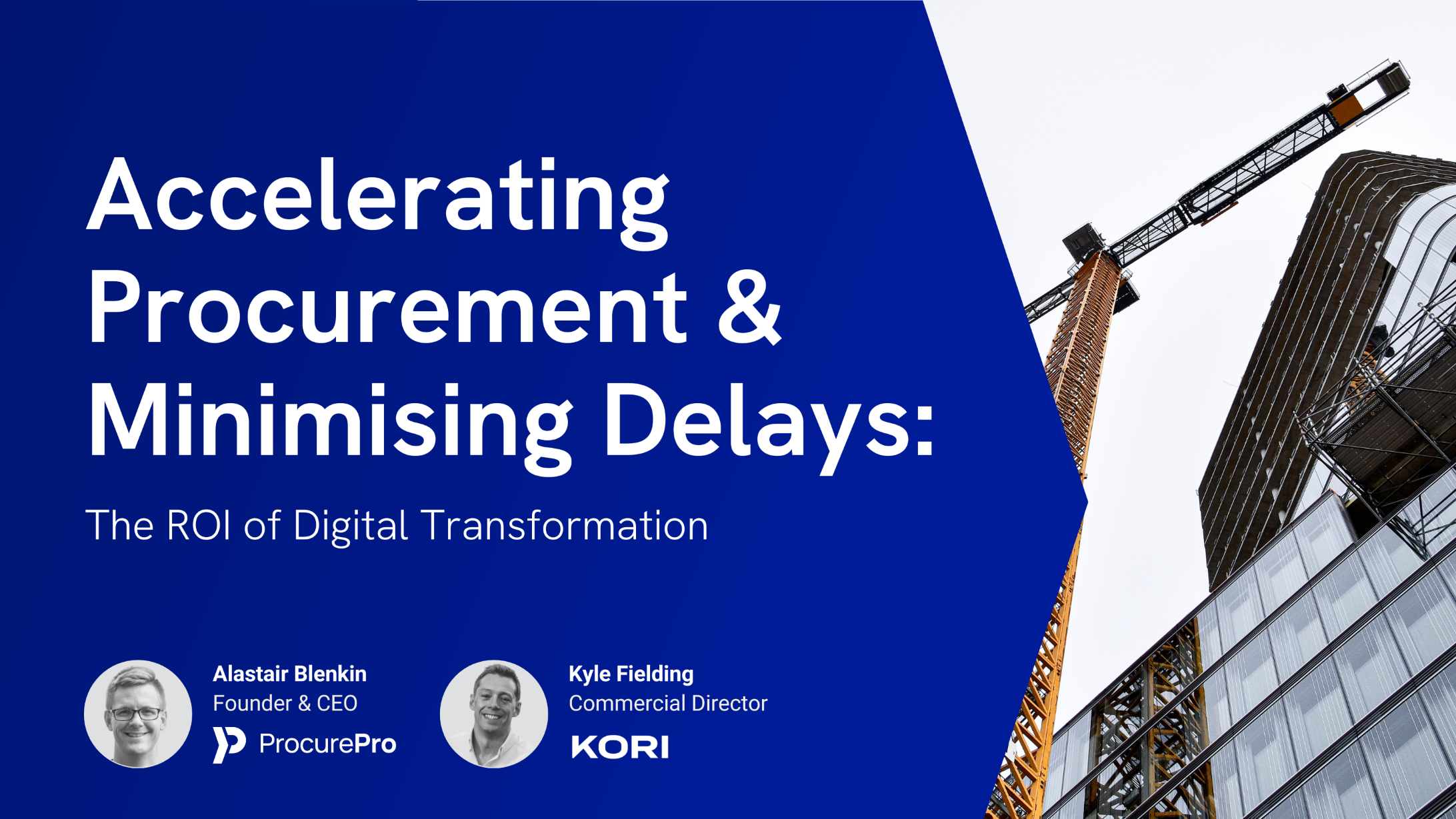 Accelerating Procurement & Minimising Delays:

The ROI of Digital Transformation

Alastair Blenkin
Founder & CEO
ProcurePro

Kyle Fielding
Commercial Director
KORI